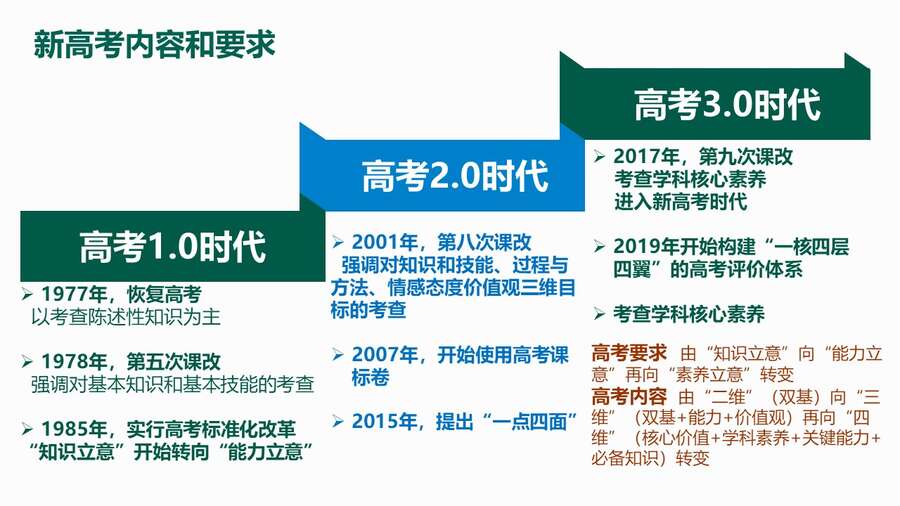 新高考内容和要求

高考1.0时代

➢ 1977年，恢复高考
以考查陈述性知识为主

➢ 1978年，第五次课改
强调对基本知识和基本技能的考查

➢ 1985年，实行高考标准化改革
“知识立意”开始转向“能力立意”

高考2.0时代

➢ 2001年，第八次课改
强调对知识和技能、过程与方法、情感态度价值观三维目标的考查

➢ 2007年，开始使用高考课标卷

➢ 2015年，提出“一点四面”

高考3.0时代

➢ 2017年，第九次课改
考查学科核心素养
进入新高考时代

➢ 2019年开始构建“一核四层四翼”的高考评价体系

➢ 考查学科核心素养

高考要求 由“知识立意”向“能力立意”再向“素养立意”转变
高考内容 由“二维”（双基）向“三维”（双基+能力+价值观）再向“四维”（核心价值+学科素养+关键能力+必备知识）转变